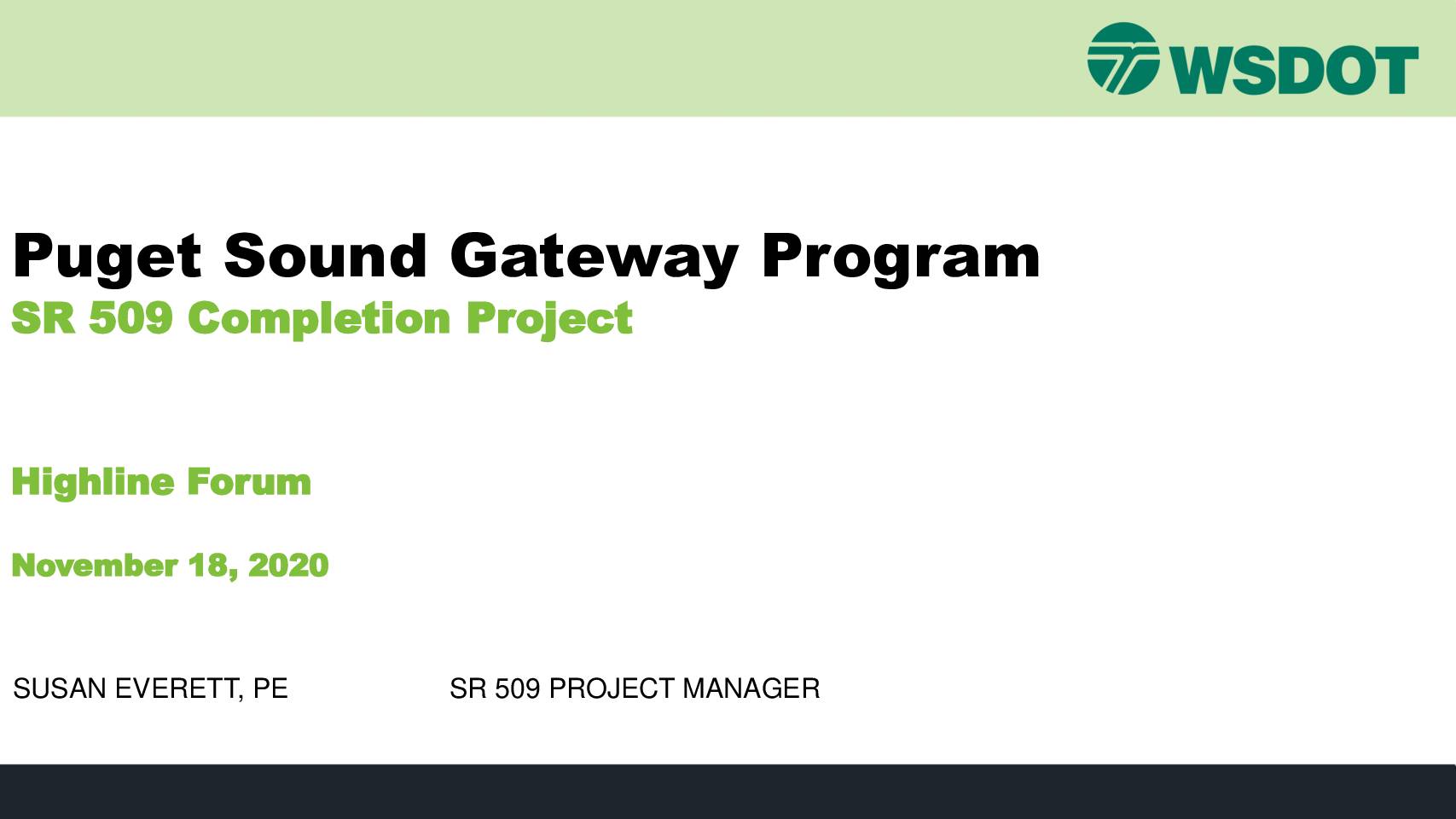 WSDOT

Puget Sound Gateway Program
SR 509 Completion Project

Highline Forum

November 18, 2020

SUSAN EVERETT, PE SR 509 PROJECT MANAGER